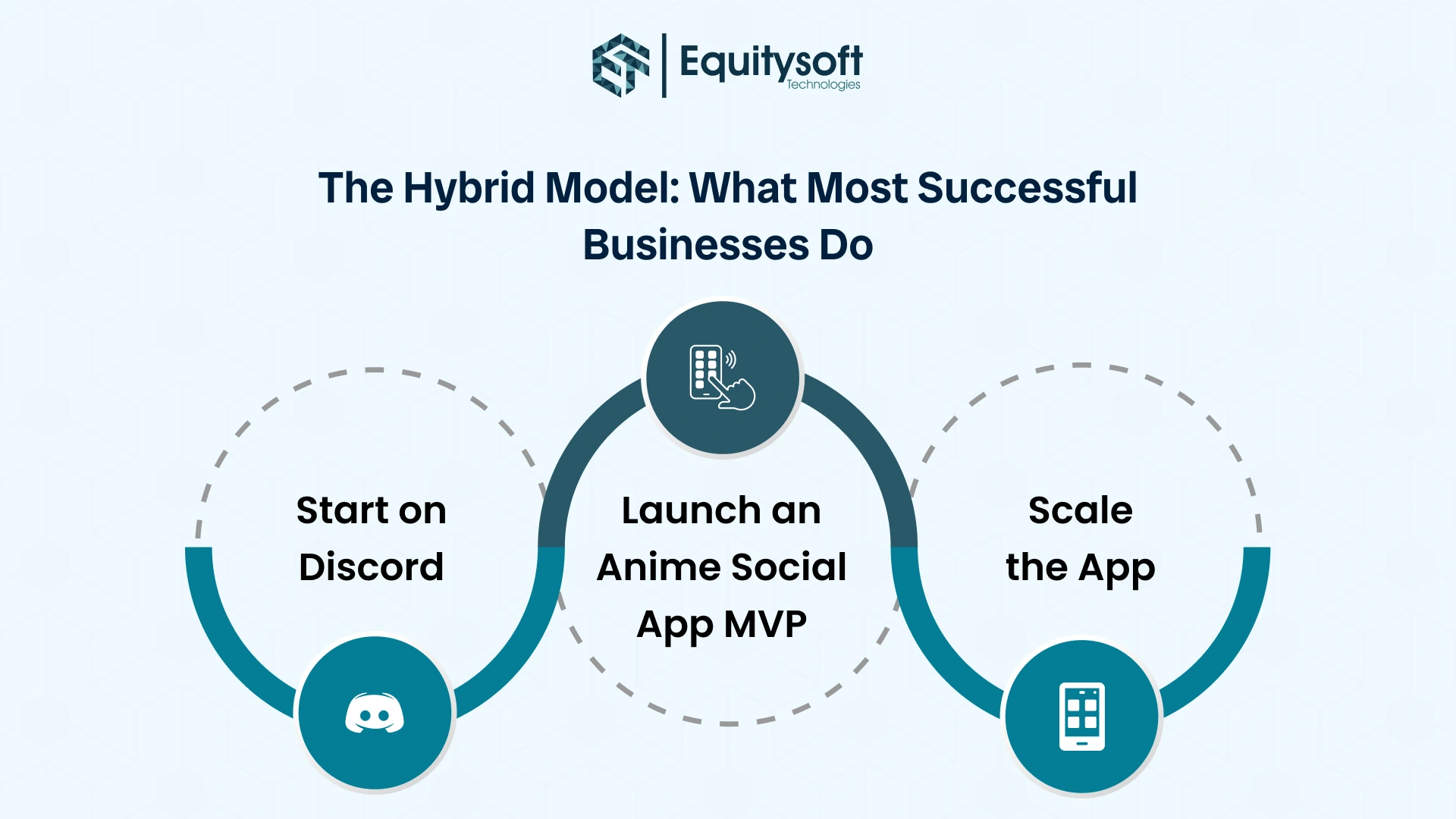 Equitysoft
Technologies

The Hybrid Model: What Most Successful Businesses Do

Start on Discord

Launch an Anime Social App MVP

Scale the App